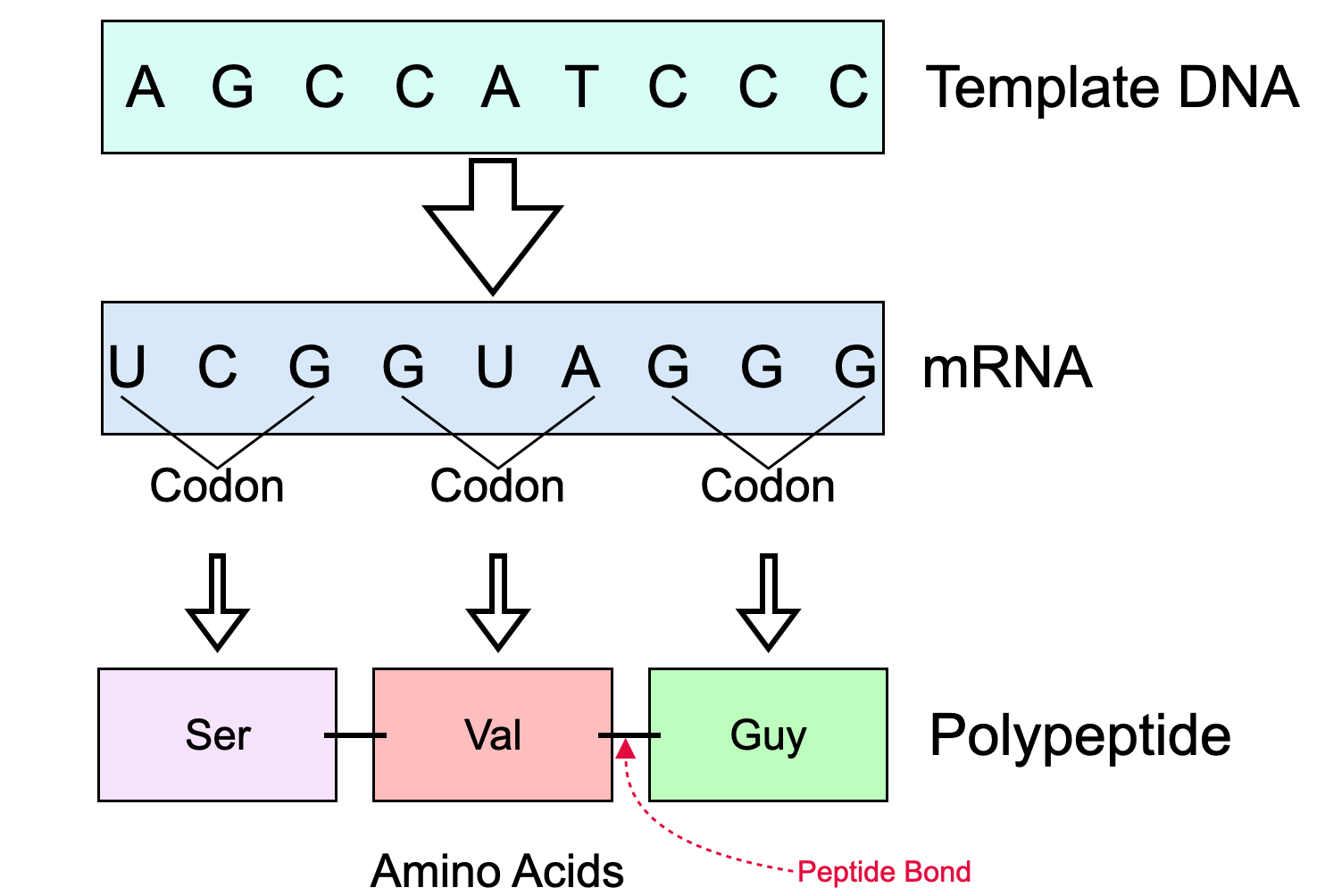 A G C C A T C C C

Template DNA

U C G G U A G G G

mRNA

Codon Codon Codon

Ser Val Guy

Polypeptide

Amino Acids

Peptide Bond